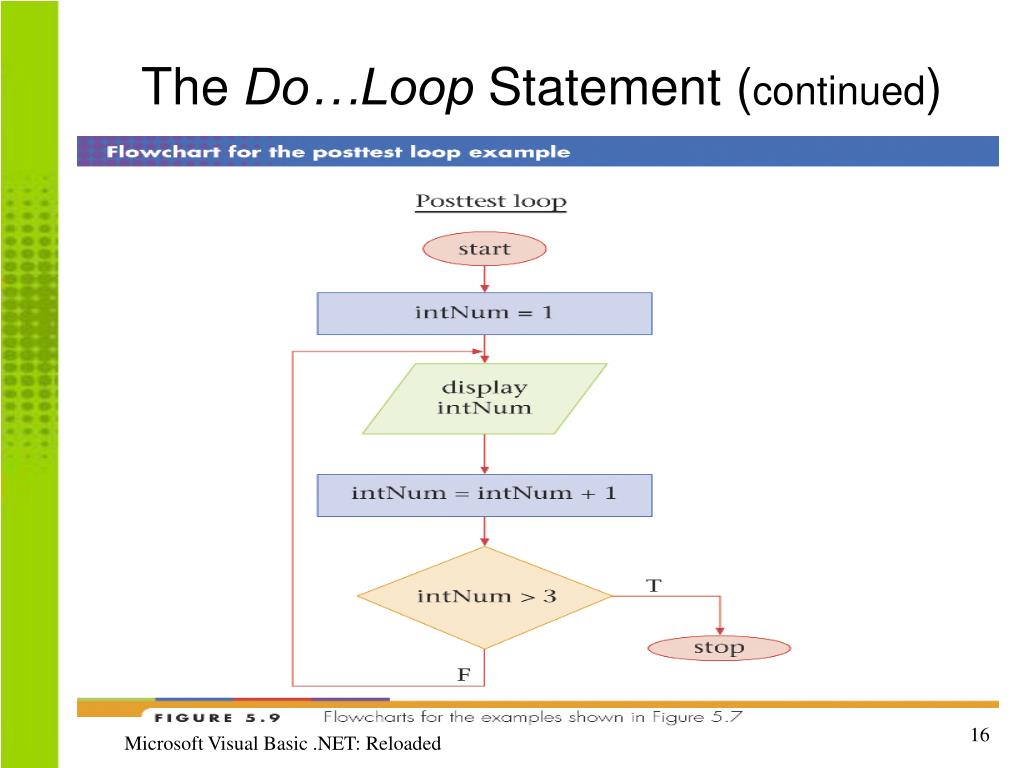 The Do…Loop Statement (continued)

Flowchart for the posttest loop example

Posttest loop

start

intNum = 1

display intNum

intNum = intNum + 1

intNum > 3

T

stop

F

FIGURE 5.9 Flowcharts for the examples shown in Figure 5.7

Microsoft Visual Basic .NET: Reloaded

16